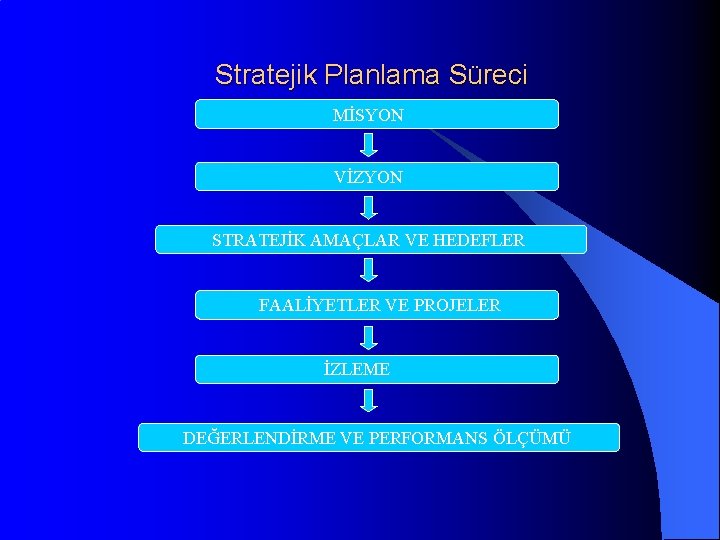 Stratejik Planlama Süreci

MİSYON

VİZYON

STRATEJİK AMAÇLAR VE HEDEFLER

FAALİYETLER VE PROJELER

İZLEME

DEĞERLENDİRME VE PERFORMANS ÖLÇÜMÜ